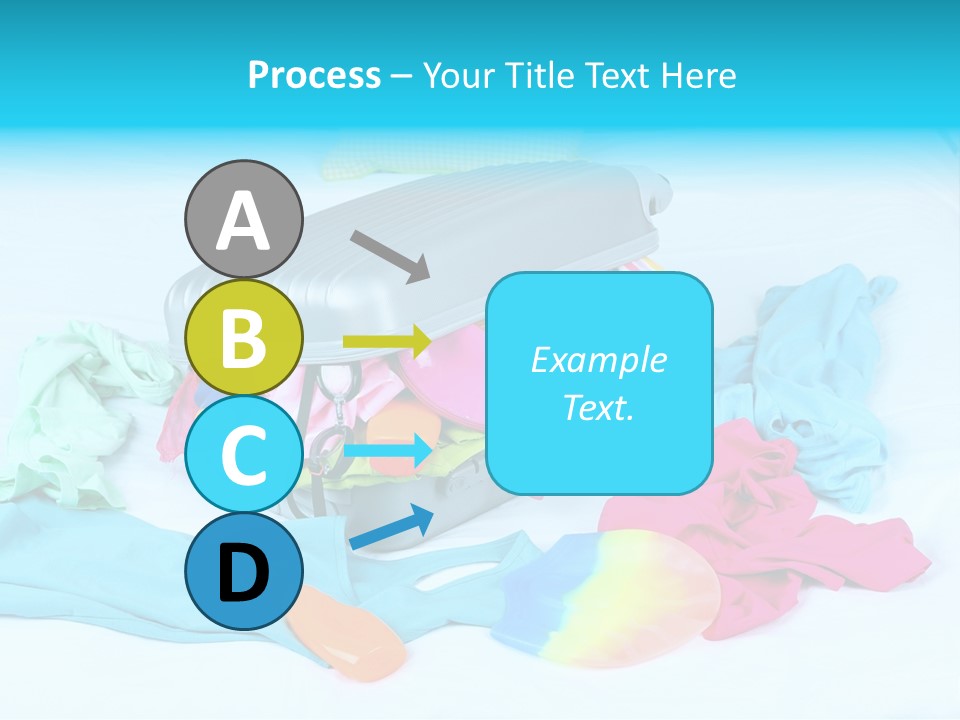 Process – Your Title Text Here

A

B

C

D

Example Text.